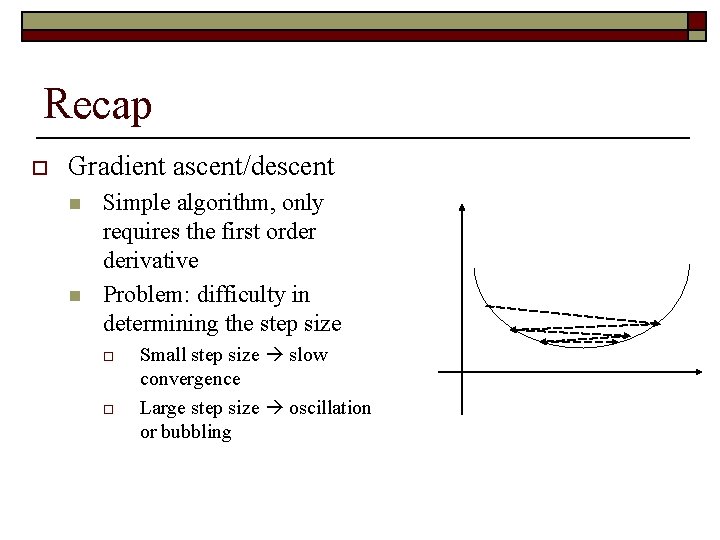 Recap

Gradient ascent/descent

Simple algorithm, only requires the first order derivative

Problem: difficulty in determining the step size

Small step size → slow convergence

Large step size → oscillation or bubbling